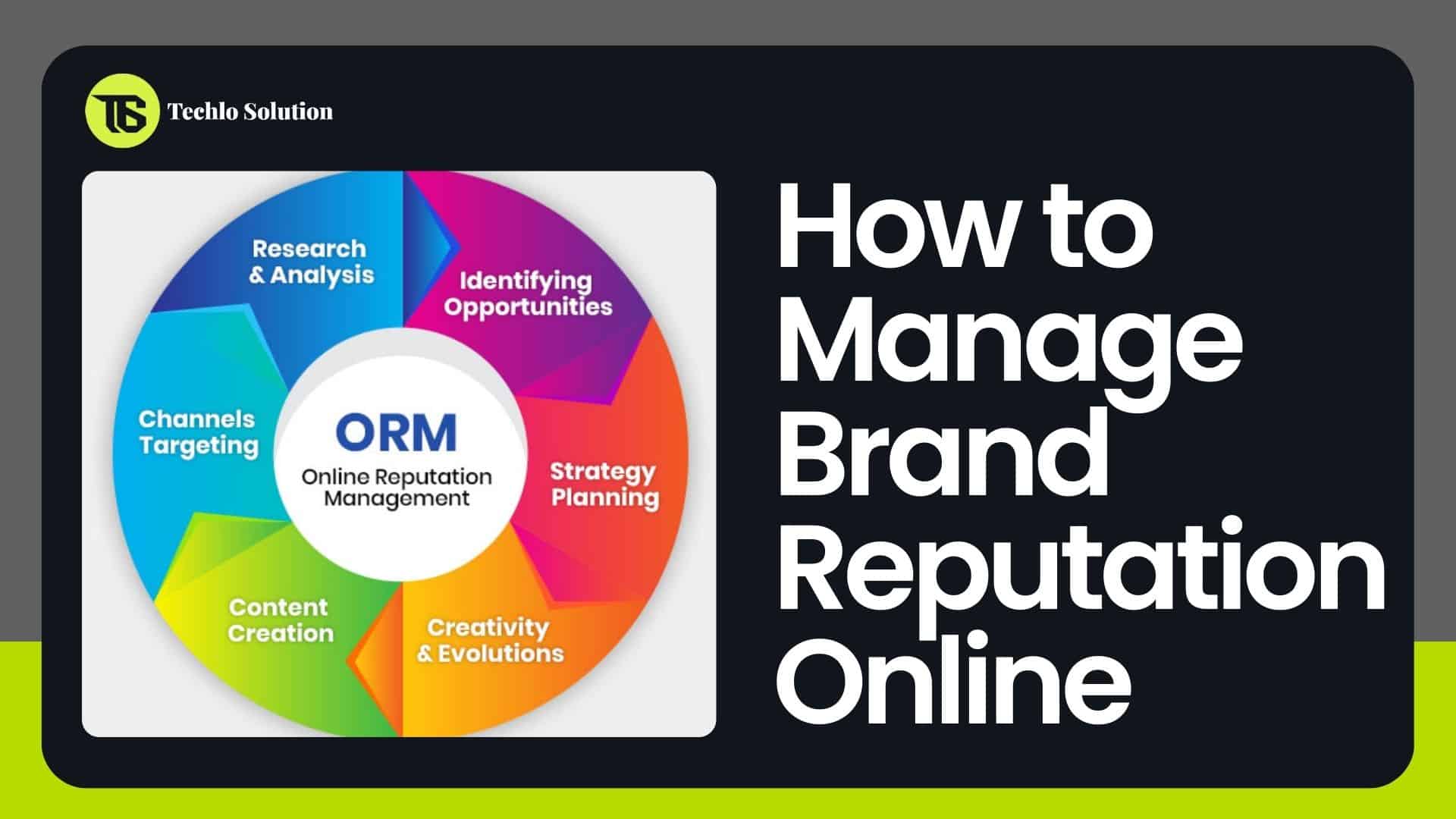 TS Techlo Solution

Research & Analysis

Identifying Opportunities

Strategy Planning

Creativity & Evolutions

Content Creation

Channels Targeting

ORM
Online Reputation Management

How to Manage Brand Reputation Online